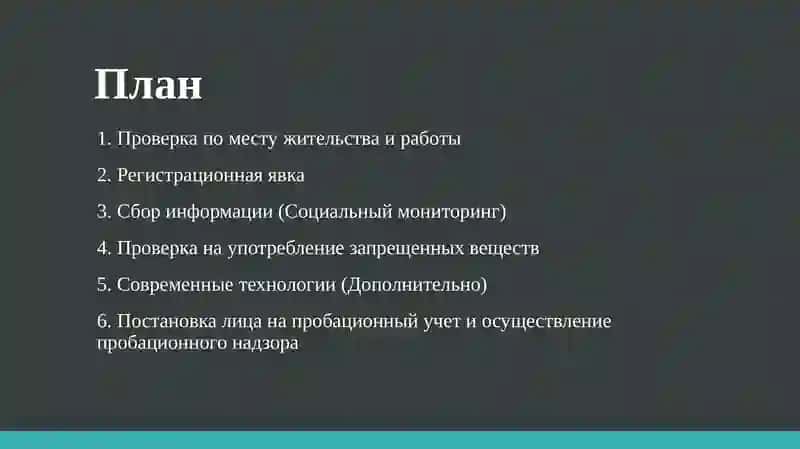 План

1. Проверка по месту жительства и работы

2. Регистрационная явка

3. Сбор информации (Социальный мониторинг)

4. Проверка на употребление запрещенных веществ

5. Современные технологии (Дополнительно)

6. Постановка лица на пробационный учет и осуществление пробационного надзора